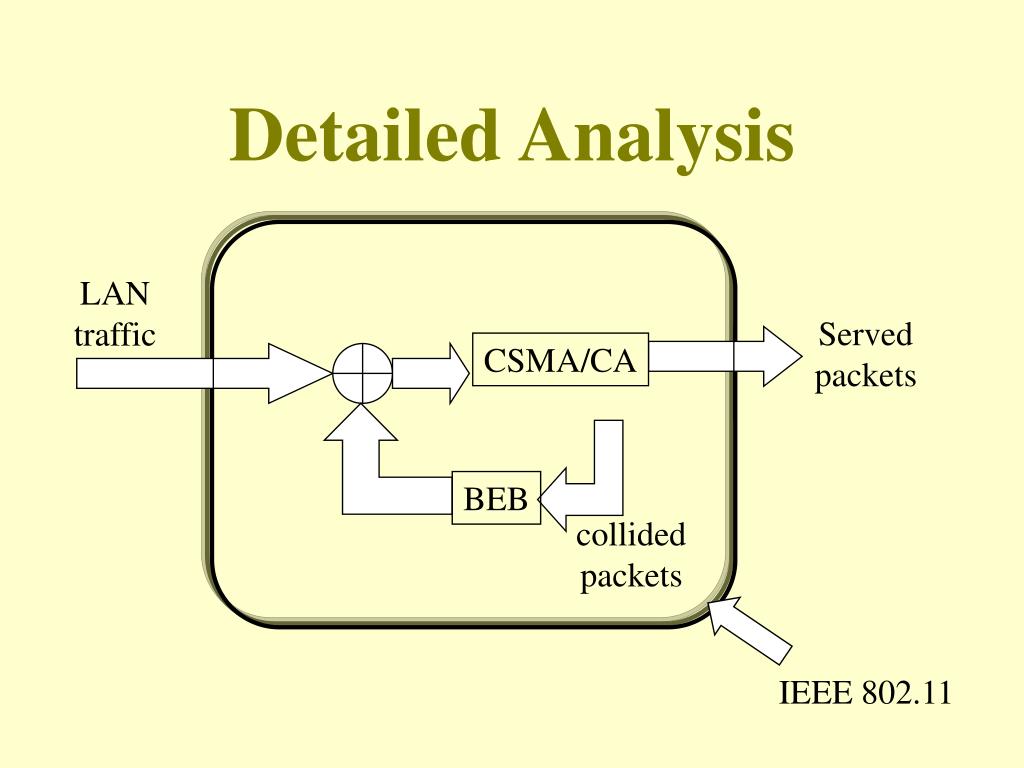 Detailed Analysis

LAN traffic

CSMA/CA

Served packets

BEB

collided packets

IEEE 802.11